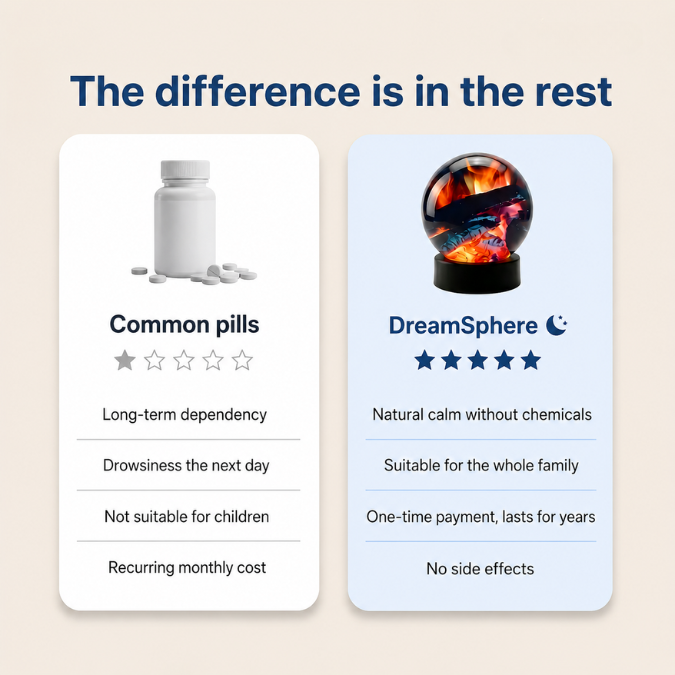 The difference is in the rest

Common pills

Long-term dependency

Drowsiness the next day

Not suitable for children

Recurring monthly cost

DreamSphere

Natural calm without chemicals

Suitable for the whole family

One-time payment, lasts for years

No side effects